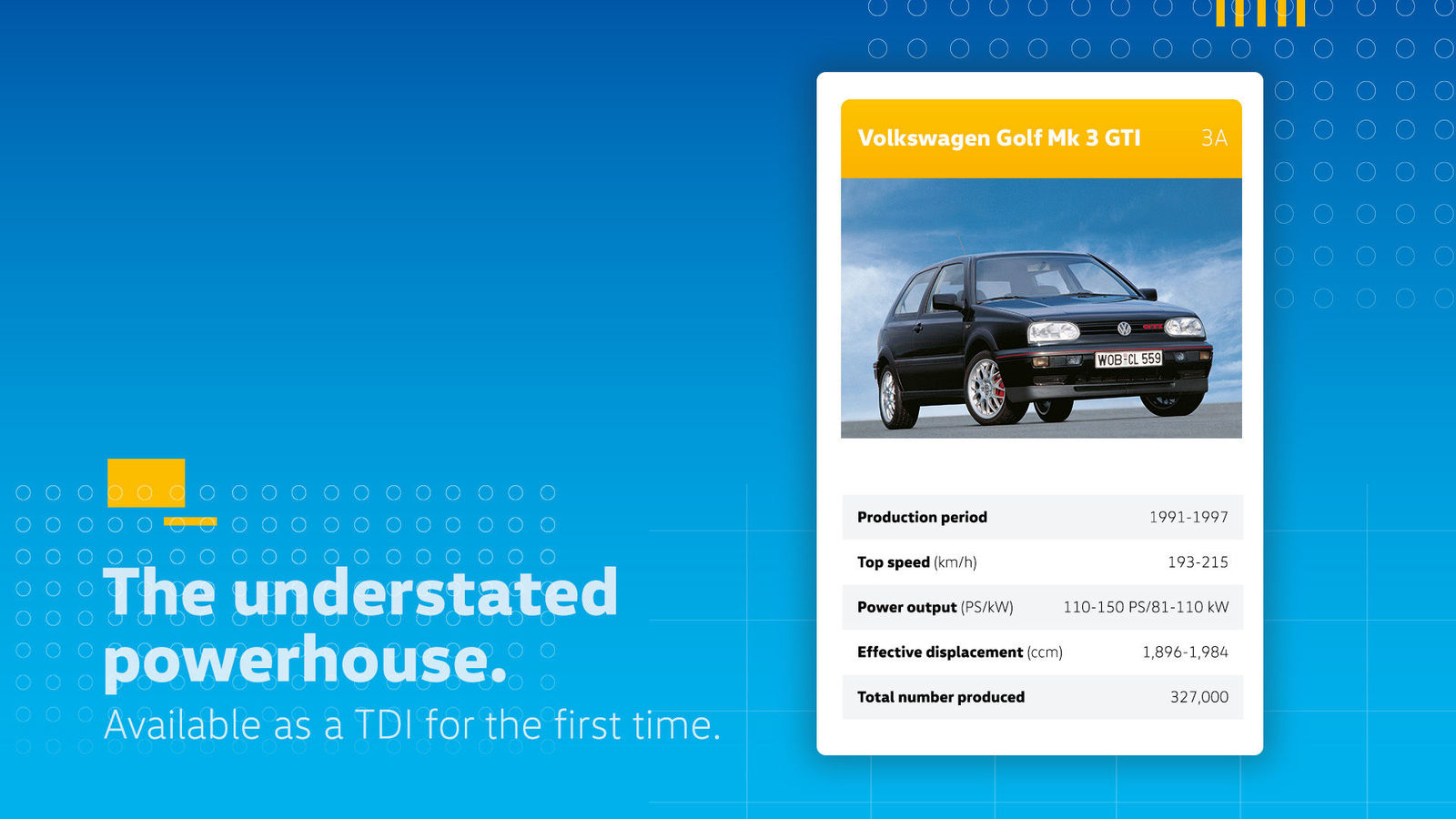 The understated powerhouse.

Available as a TDI for the first time.

Volkswagen Golf Mk 3 GTI 3A

WOB CL 559

| Production period | 1991-1997 |
|---|---|
| Top speed (km/h) | 193-215 |
| Power output (PS/kW) | 110-150 PS/81-110 kW |
| Effective displacement (ccm) | 1,896-1,984 |
| Total number produced | 327,000 |